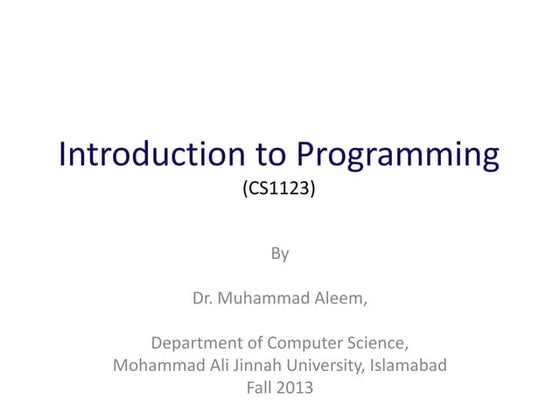 Introduction to Programming
(CS1123)

By

Dr. Muhammad Aleem,

Department of Computer Science,
Mohammad Ali Jinnah University, Islamabad
Fall 2013